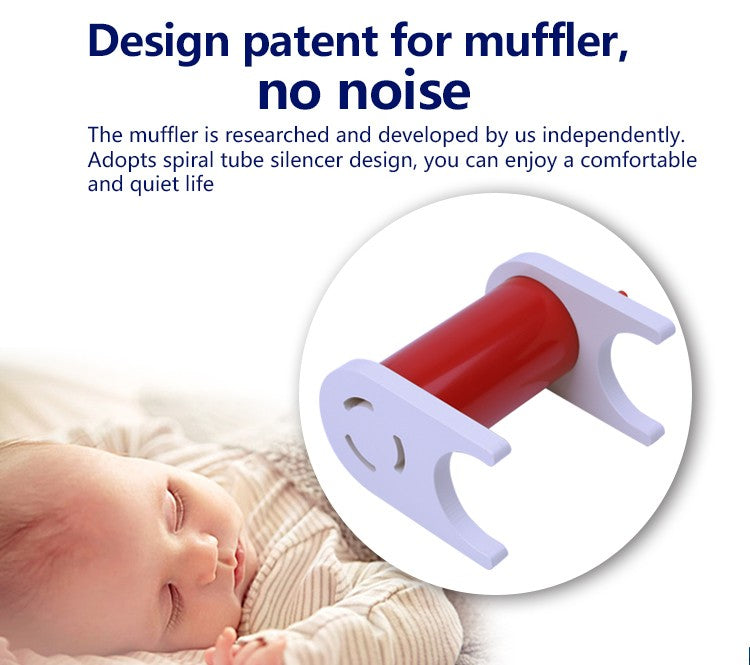 Design patent for muffler, no noise

The muffler is researched and developed by us independently. Adopts spiral tube silencer design, you can enjoy a comfortable and quiet life